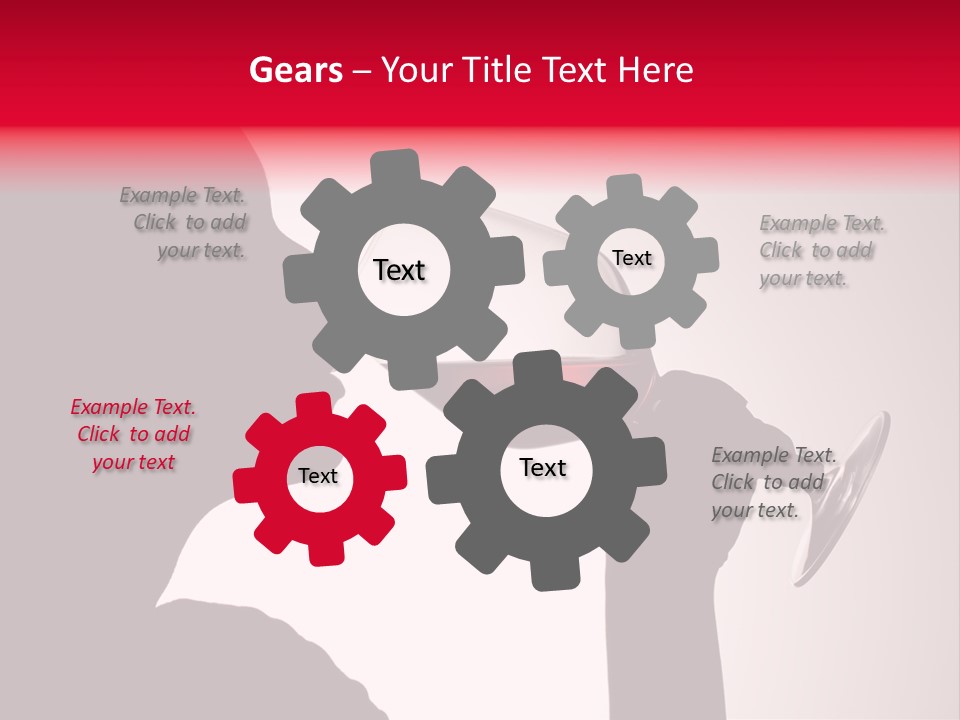 Gears – Your Title Text Here

Example Text. Click to add your text.

Text

Text

Example Text. Click to add your text.

Example Text. Click to add your text

Text

Text

Example Text. Click to add your text.